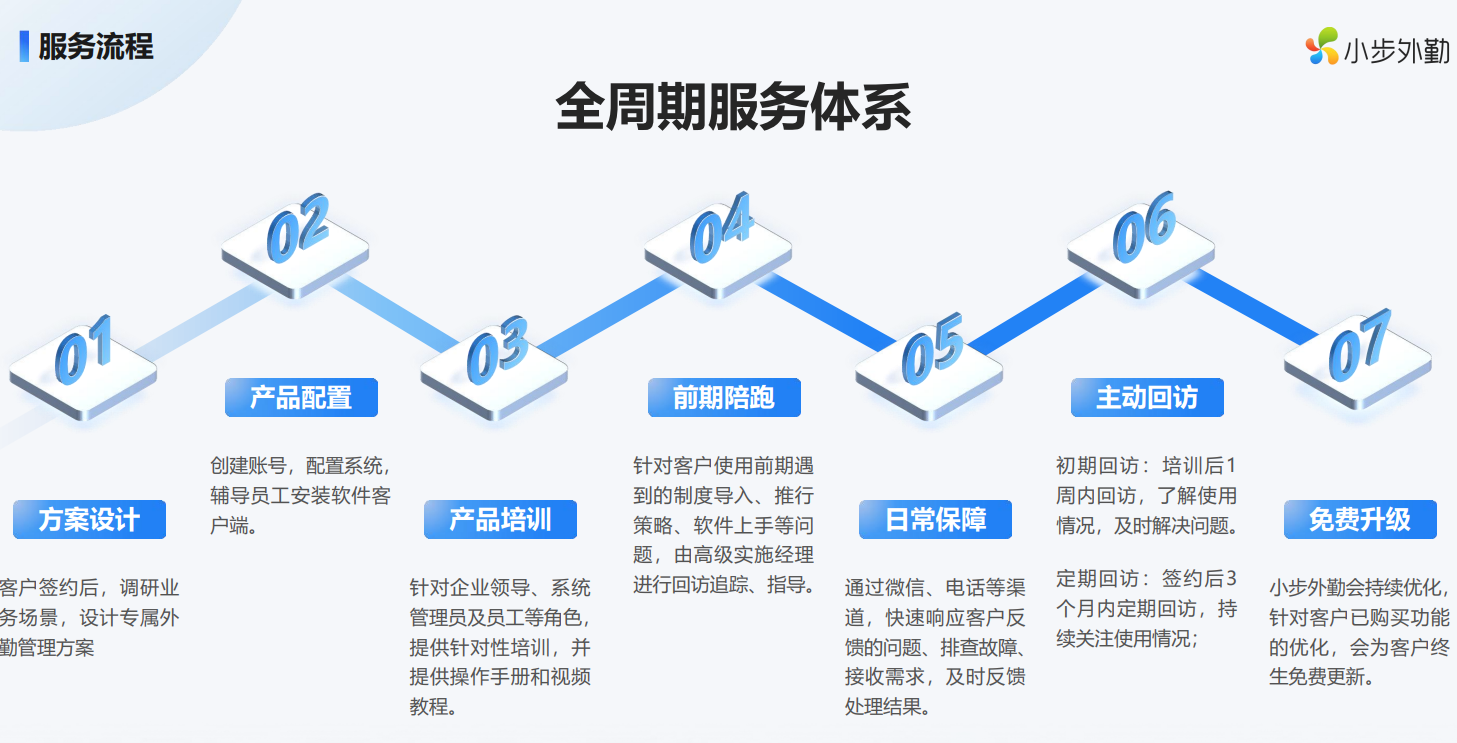 服务流程

小步外勤

全周期服务体系

01
方案设计
客户签约后，调研业务场景，设计专属外勤管理方案

02
产品配置
创建账号，配置系统，辅导员工安装软件客户端。

03
产品培训
针对企业领导、系统管理员及员工等角色，提供针对性培训，并提供操作手册和视频教程。

04
前期陪跑
针对客户使用前期遇到的制度导入、推行策略、软件上手等问题，由高级实施经理进行回访追踪、指导。

05
日常保障
通过微信、电话等渠道，快速响应客户反馈的问题、排查故障、接收需求，及时反馈处理结果。

06
主动回访
初期回访：培训后1周内回访，了解使用情况，及时解决问题。

定期回访：签约后3个月内定期回访，持续关注使用情况；

07
免费升级
小步外勤会持续优化，针对客户已购买功能的优化，会为客户终生免费更新。